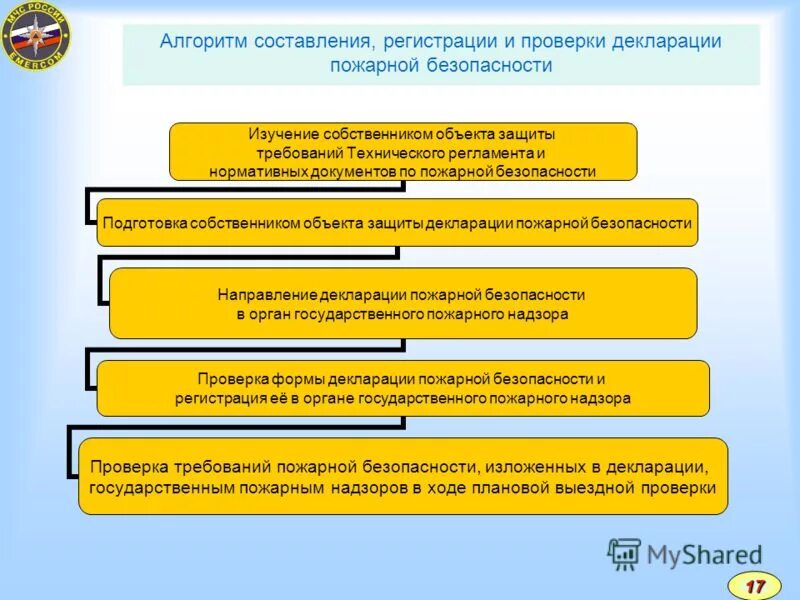 МЧС РОССИИ
EMERCOM

Алгоритм составления, регистрации и проверки декларации пожарной безопасности

Изучение собственником объекта защиты требований Технического регламента и нормативных документов по пожарной безопасности

Подготовка собственником объекта защиты декларации пожарной безопасности

Направление декларации пожарной безопасности в орган государственного пожарного надзора

Проверка формы декларации пожарной безопасности и регистрация её в органе государственного пожарного надзора

Проверка требований пожарной безопасности, изложенных в декларации, государственным пожарным надзоров в ходе плановой выездной проверки

MyShared

17